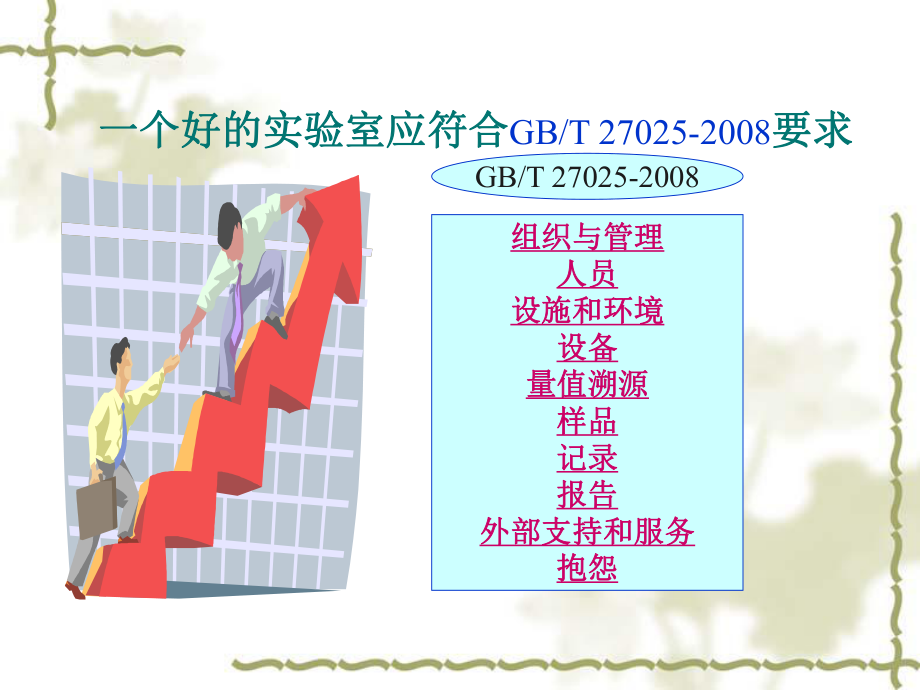 一个好的实验室应符合GB/T 27025-2008要求

GB/T 27025-2008

组织与管理
人员
设施和环境
设备
量值溯源
样品
记录
报告
外部支持和服务
抱怨